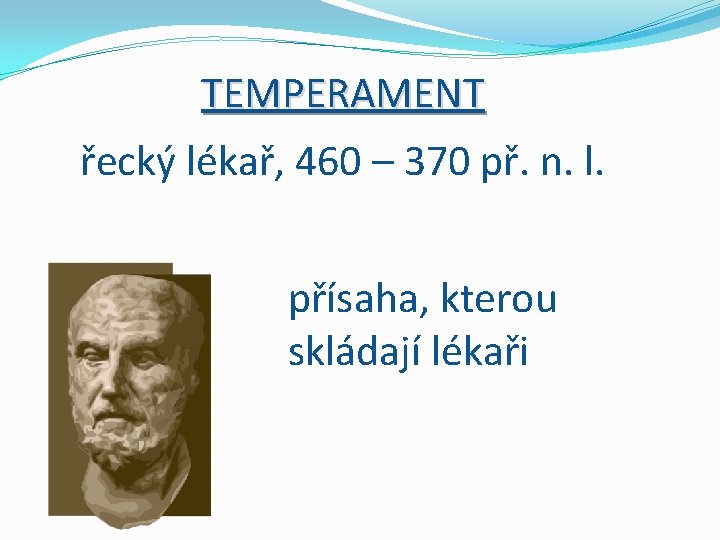 TEMPERAMENT

řecký lékař, 460 – 370 př. n. l.

přísaha, kterou skládají lékaři